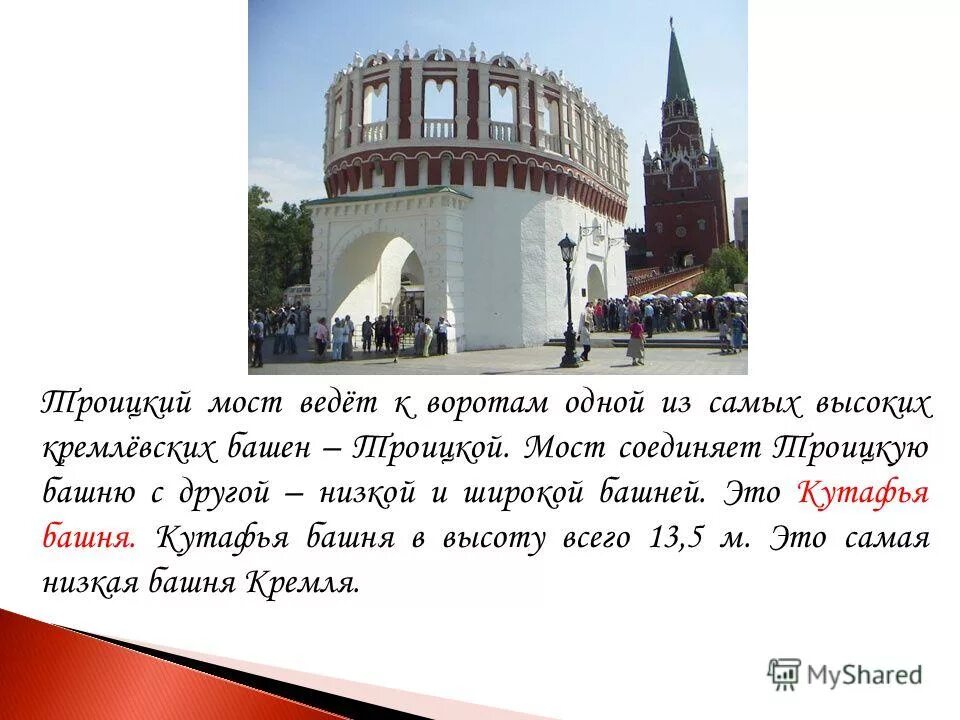 Троицкий мост ведёт к воротам одной из самых высоких кремлёвских башен – Троицкой. Мост соединяет Троицкую башню с другой – низкой и широкой башней. Это Кутафья башня. Кутафья башня в высоту всего 13,5 м. Это самая низкая башня Кремля.

MyShared